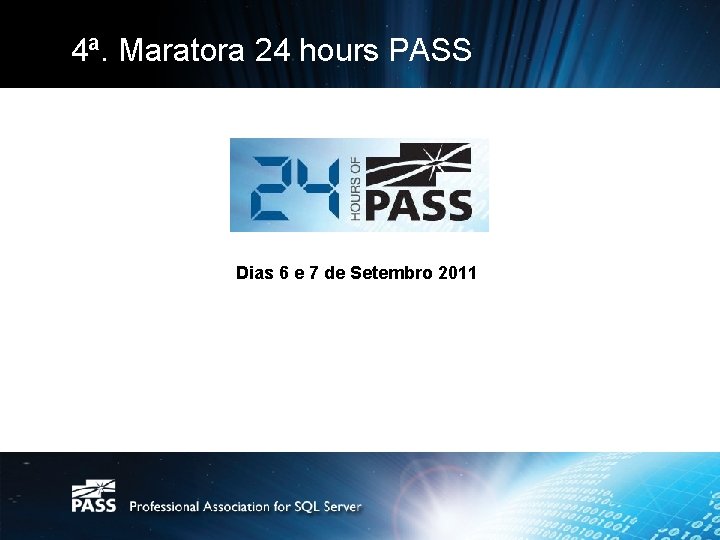 4ª. Maratora 24 hours PASS

24 HOURS OF PASS

Dias 6 e 7 de Setembro 2011

PASS Professional Association for SQL Server